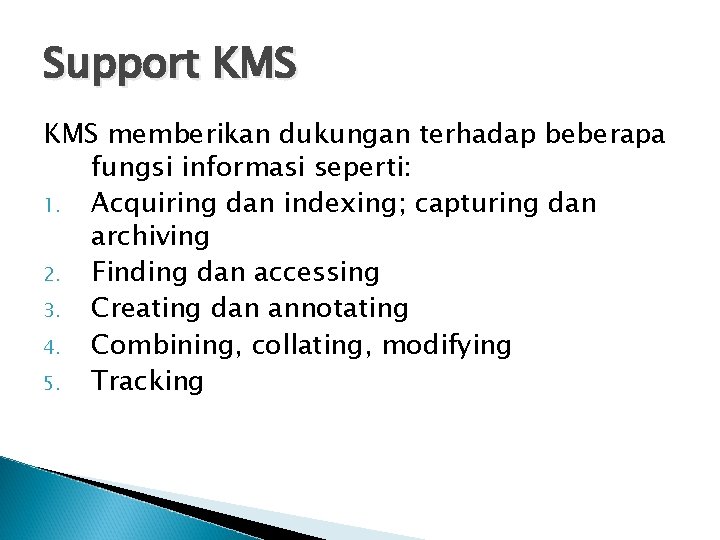 Support KMS

KMS memberikan dukungan terhadap beberapa fungsi informasi seperti:
1. Acquiring dan indexing; capturing dan archiving
2. Finding dan accessing
3. Creating dan annotating
4. Combining, collating, modifying
5. Tracking